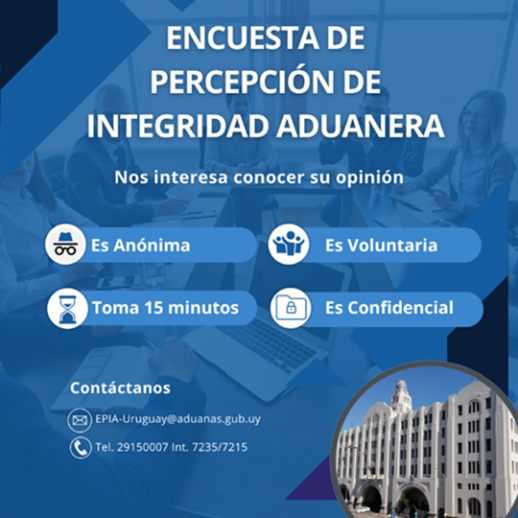 ENCUESTA DE PERCEPCIÓN DE INTEGRIDAD ADUANERA

Nos interesa conocer su opinión

Es Anónima

Es Voluntaria

Toma 15 minutos

Es Confidencial

Contáctanos

EPIA-Uruguay@aduanas.gub.uy

Tel. 29150007 Int. 7235/7215